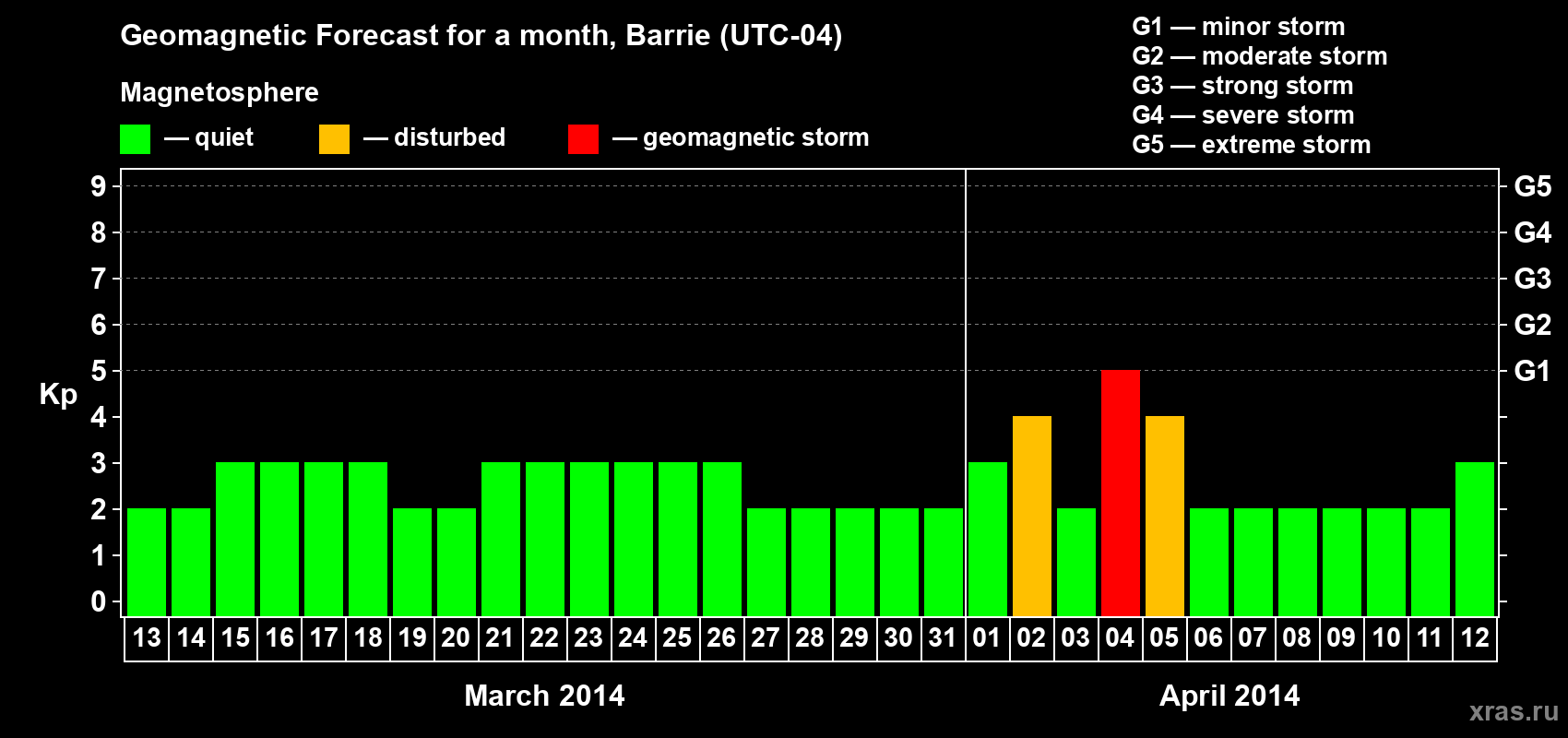 Geomagnetic Forecast for a month, Barrie (UTC-04)

Magnetosphere

— quiet — disturbed — geomagnetic storm

G1 — minor storm
G2 — moderate storm
G3 — strong storm
G4 — severe storm
G5 — extreme storm

Kp

9
8
7
6
5
4
3
2
1
0

G5
G4
G3
G2
G1

13 14 15 16 17 18 19 20 21 22 23 24 25 26 27 28 29 30 31 01 02 03 04 05 06 07 08 09 10 11 12

March 2014

April 2014

xras.ru